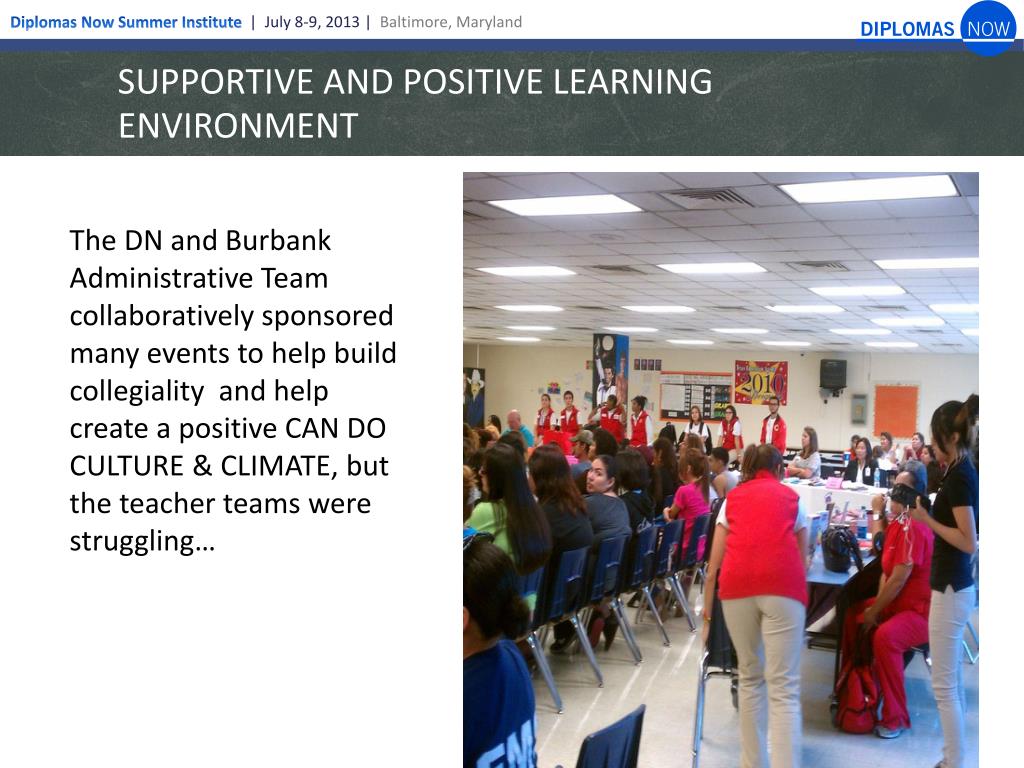 Diplomas Now Summer Institute | July 8-9, 2013 | Baltimore, Maryland

DIPLOMAS NOW

SUPPORTIVE AND POSITIVE LEARNING ENVIRONMENT

The DN and Burbank Administrative Team collaboratively sponsored many events to help build collegiality and help create a positive CAN DO CULTURE & CLIMATE, but the teacher teams were struggling…

2010